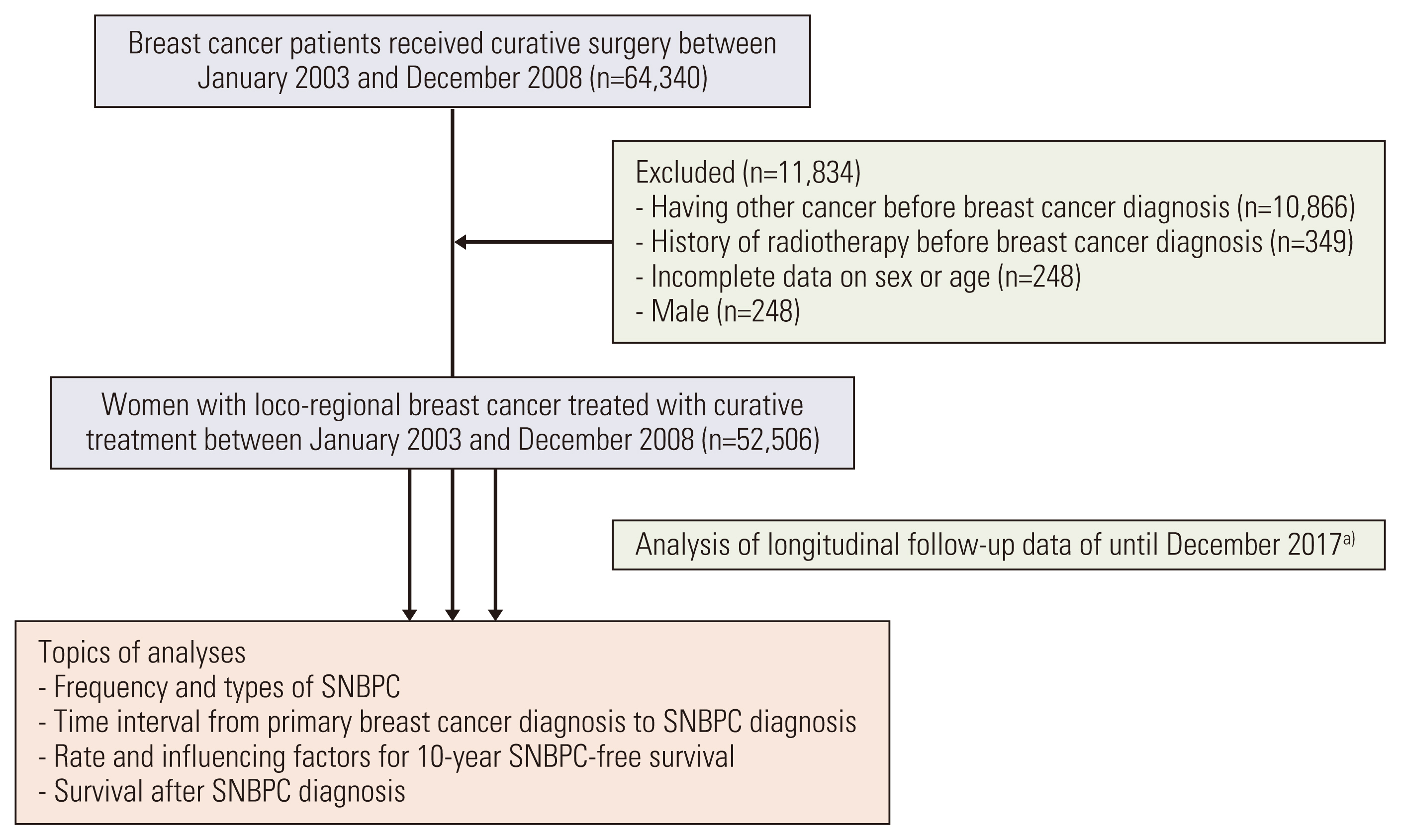 Breast cancer patients received curative surgery between January 2003 and December 2008 (n=64,340)

Excluded (n=11,834)
- Having other cancer before breast cancer diagnosis (n=10,866)
- History of radiotherapy before breast cancer diagnosis (n=349)
- Incomplete data on sex or age (n=248)
- Male (n=248)

Women with loco-regional breast cancer treated with curative treatment between January 2003 and December 2008 (n=52,506)

Analysis of longitudinal follow-up data of until December 2017$^{a)}$

Topics of analyses
- Frequency and types of SNBPC
- Time interval from primary breast cancer diagnosis to SNBPC diagnosis
- Rate and influencing factors for 10-year SNBPC-free survival
- Survival after SNBPC diagnosis